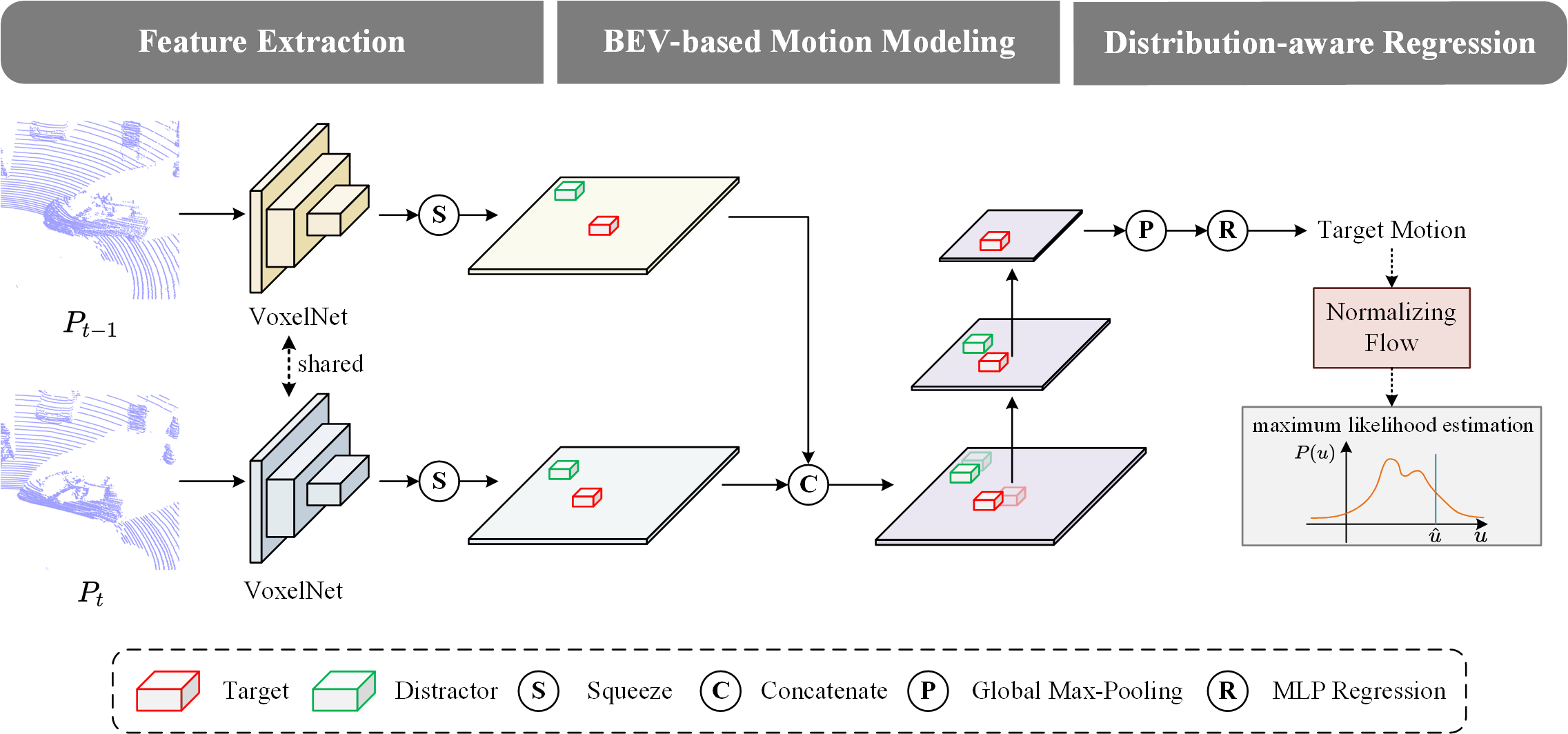 Feature Extraction

BEV-based Motion Modeling

Distribution-aware Regression

$P_{t-1}$

VoxelNet

shared

$P_t$

VoxelNet

S

S

C

P

R

Target Motion

Normalizing Flow

maximum likelihood estimation

$P(u)$

$\hat{u}$

$u$

Target

Distractor

S Squeeze

C Concatenate

P Global Max-Pooling

R MLP Regression